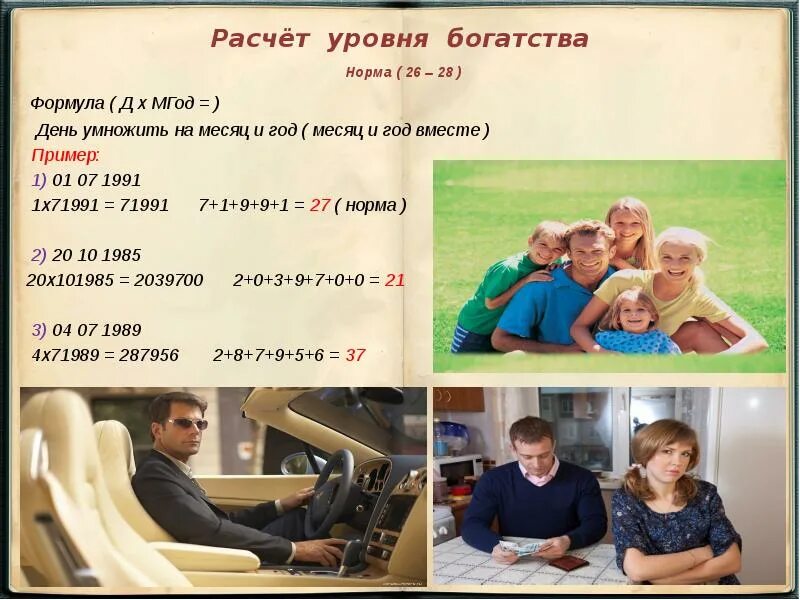 Расчёт уровня богатства

Норма ( 26 – 28 )

Формула ( Д х МГод = )

День умножить на месяц и год ( месяц и год вместе )

Пример:

1) 01 07 1991

1х71991 = 71991 7+1+9+9+1 = 27 ( норма )

2) 20 10 1985

20х101985 = 2039700 2+0+3+9+7+0+0 = 21

3) 04 07 1989

4х71989 = 287956 2+8+7+9+5+6 = 37